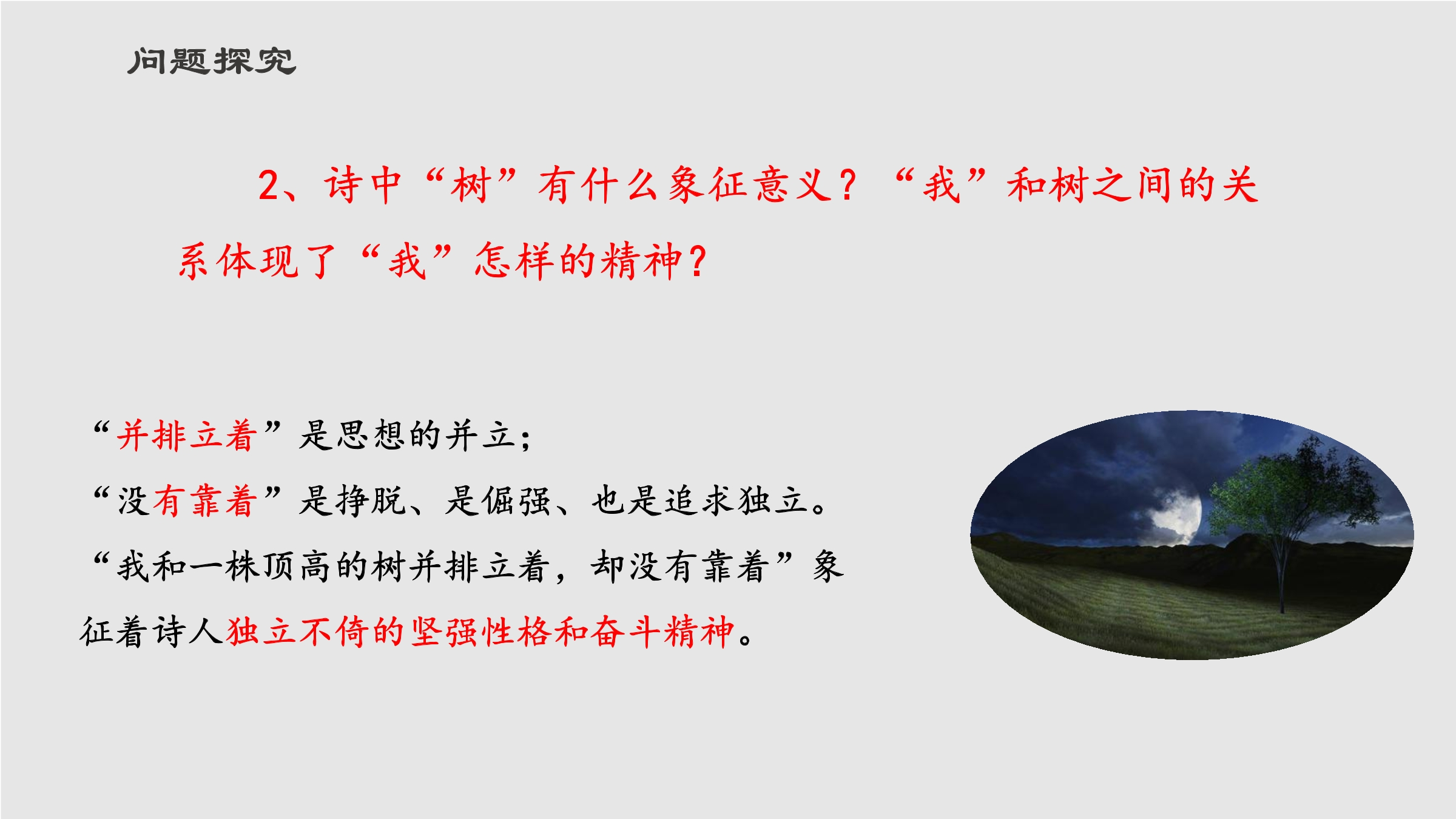 问题探究

2、诗中“树”有什么象征意义？“我”和树之间的关系体现了“我”怎样的精神？

“并排立着”是思想的并立；

“没有靠着”是挣脱、是倔强、也是追求独立。

“我和一株顶高的树并排立着，却没有靠着”象征着诗人独立不倚的坚强性格和奋斗精神。